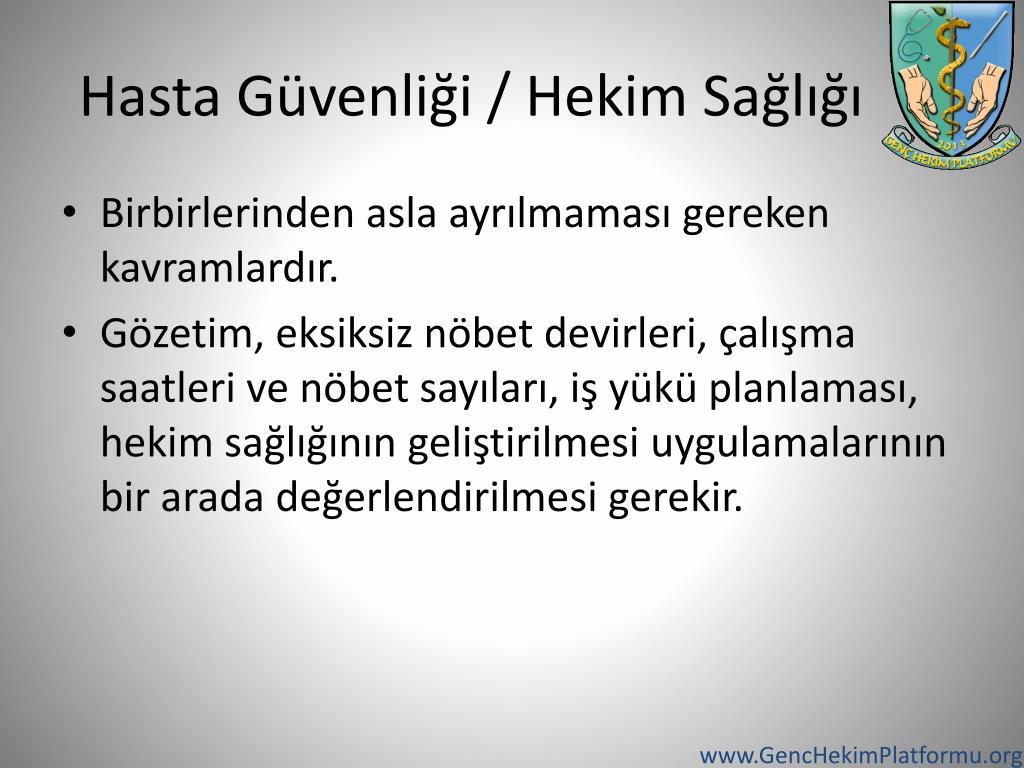 Hasta Güvenliği / Hekim Sağlığı

2013
GENÇ HEKİM PLATFORMU

• Birbirlerinden asla ayrılmaması gereken kavramlardır.

• Gözetim, eksiksiz nöbet devirleri, çalışma saatleri ve nöbet sayıları, iş yükü planlaması, hekim sağlığının geliştirilmesi uygulamalarının bir arada değerlendirilmesi gerekir.

www.GencHekimPlatformu.org